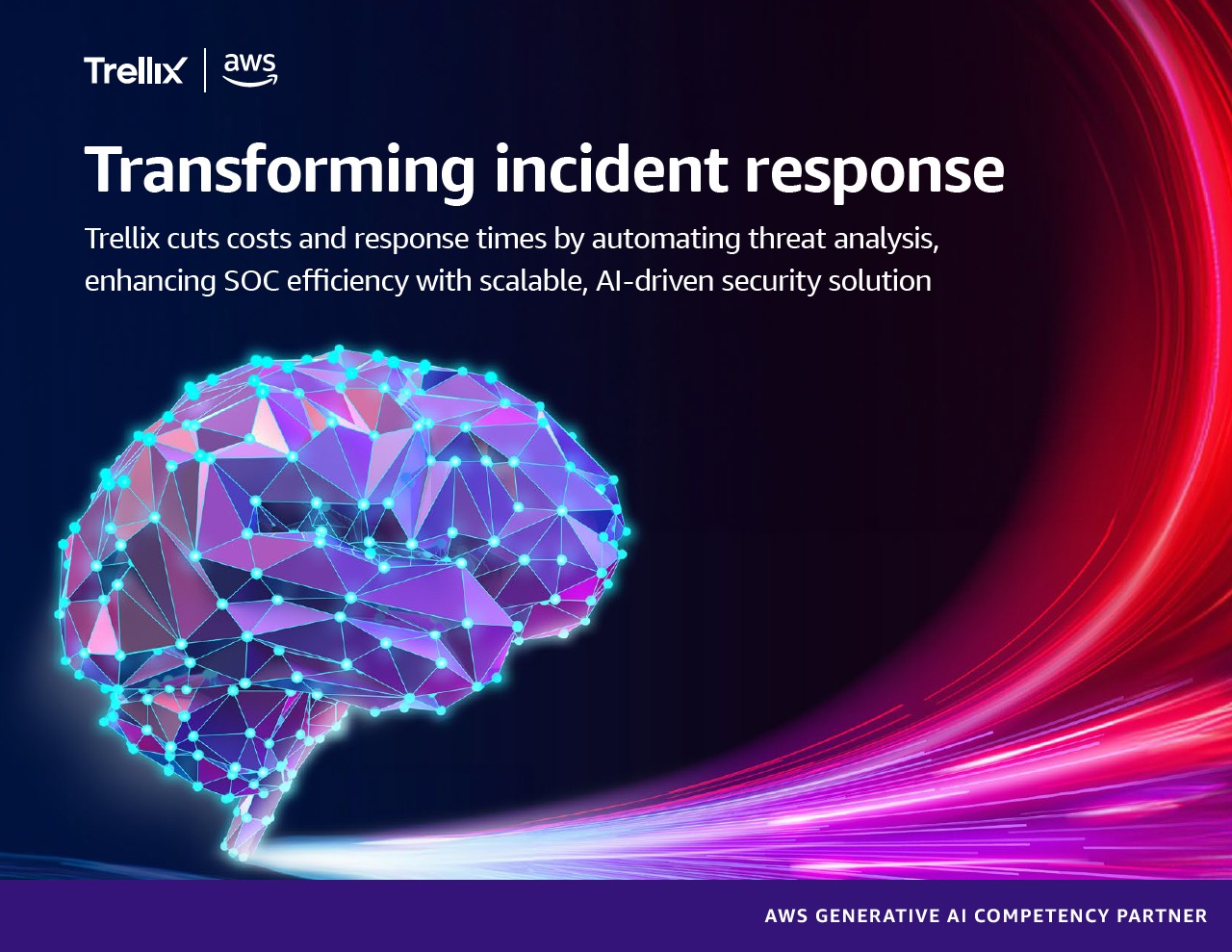 Trellix | aws

Transforming incident response

Trellix cuts costs and response times by automating threat analysis, enhancing SOC efficiency with scalable, AI-driven security solution

AWS GENERATIVE AI COMPETENCY PARTNER